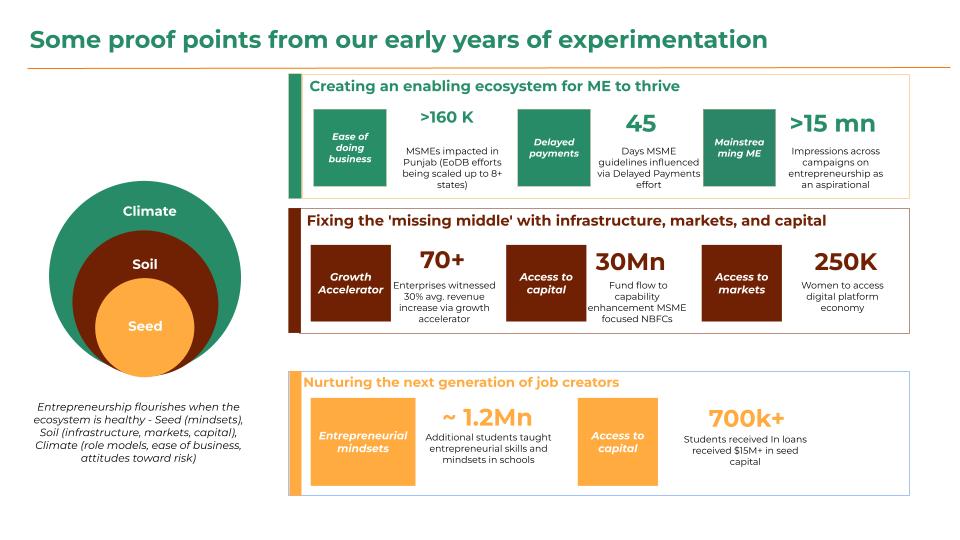 Some proof points from our early years of experimentation

Climate

Soil

Seed

Entrepreneurship flourishes when the ecosystem is healthy - Seed (mindsets), Soil (infrastructure, markets, capital), Climate (role models, ease of business, attitudes toward risk)

Creating an enabling ecosystem for ME to thrive

Ease of doing business

>160 K

MSMEs impacted in Punjab (EoDB efforts being scaled up to 8+ states)

Delayed payments

45

Days MSME guidelines influenced via Delayed Payments effort

Mainstreaming ME

>15 mn

Impressions across campaigns on entrepreneurship as an aspirational

Fixing the 'missing middle' with infrastructure, markets, and capital

Growth Accelerator

70+

Enterprises witnessed 30% avg. revenue increase via growth accelerator

Access to capital

30Mn

Fund flow to capability enhancement MSME focused NBFCs

Access to markets

250K

Women to access digital platform economy

Nurturing the next generation of job creators

Entrepreneurial mindsets

~ 1.2Mn

Additional students taught entrepreneurial skills and mindsets in schools

Access to capital

700k+

Students received In loans received $15M+ in seed capital